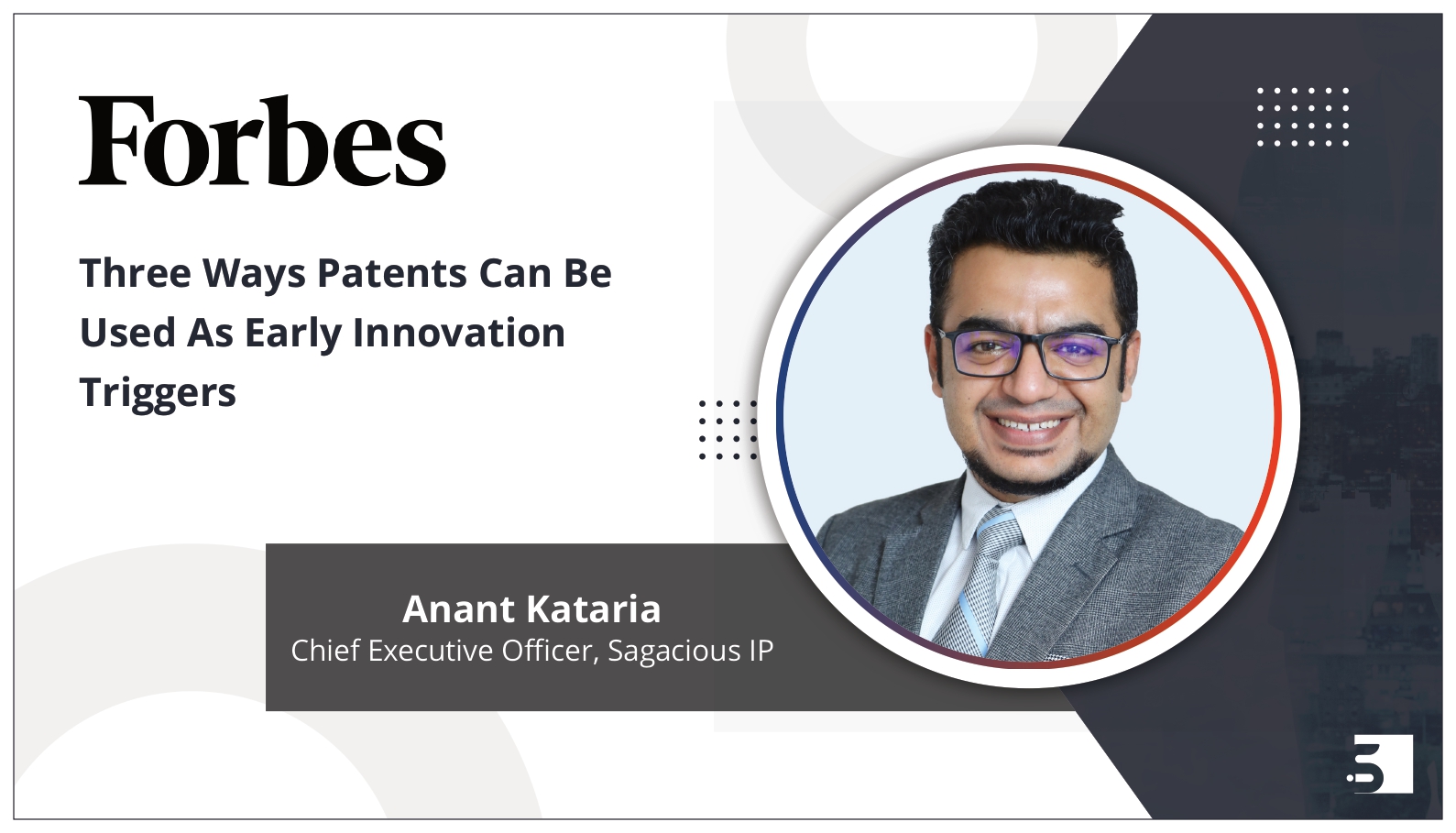 Forbes

Three Ways Patents Can Be Used As Early Innovation Triggers

Anant Kataria
Chief Executive Officer, Sagacious IP